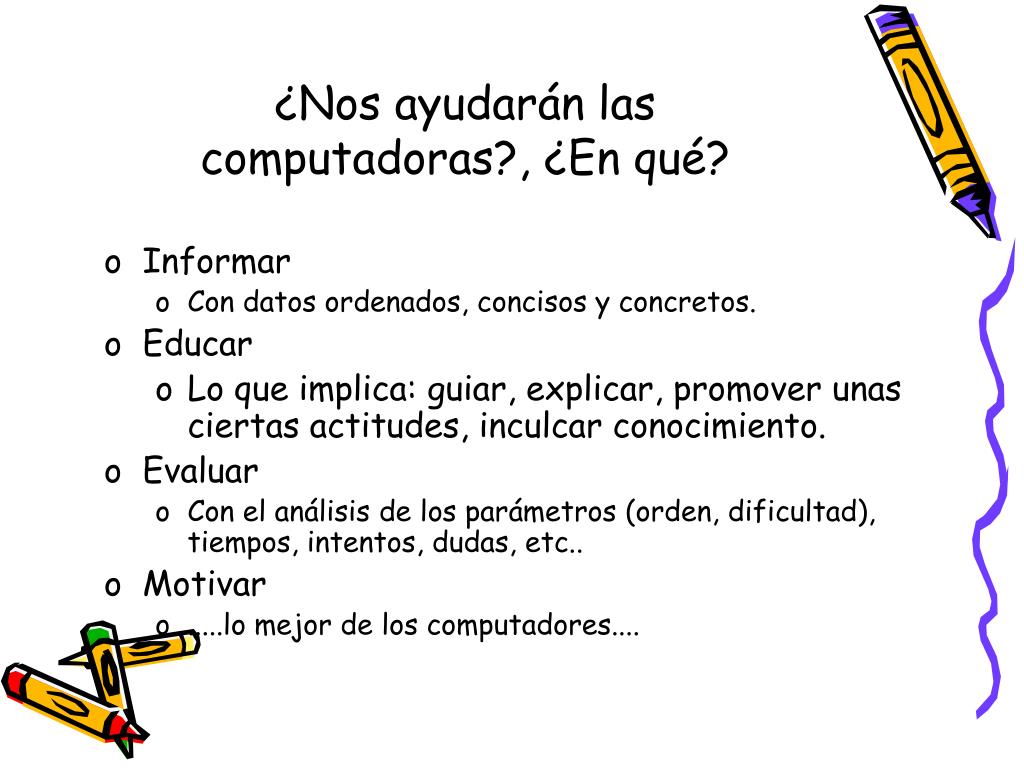 ¿Nos ayudarán las computadoras?, ¿En qué?

o Informar
 o Con datos ordenados, concisos y concretos.
o Educar
 o Lo que implica: guiar, explicar, promover unas ciertas actitudes, inculcar conocimiento.
o Evaluar
 o Con el análisis de los parámetros (orden, dificultad), tiempos, intentos, dudas, etc..
o Motivar
 o ....lo mejor de los computadores....